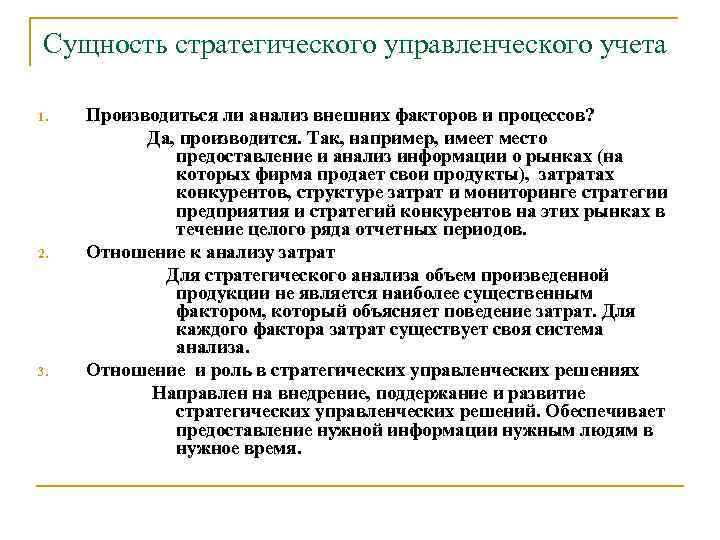 Сущность стратегического управленческого учета

1. Производиться ли анализ внешних факторов и процессов?

Да, производится. Так, например, имеет место предоставление и анализ информации о рынках (на которых фирма продает свои продукты), затратах конкурентов, структуре затрат и мониторинге стратегии предприятия и стратегий конкурентов на этих рынках в течение целого ряда отчетных периодов.

2. Отношение к анализу затрат

Для стратегического анализа объем произведенной продукции не является наиболее существенным фактором, который объясняет поведение затрат. Для каждого фактора затрат существует своя система анализа.

3. Отношение и роль в стратегических управленческих решениях

Направлен на внедрение, поддержание и развитие стратегических управленческих решений. Обеспечивает предоставление нужной информации нужным людям в нужное время.